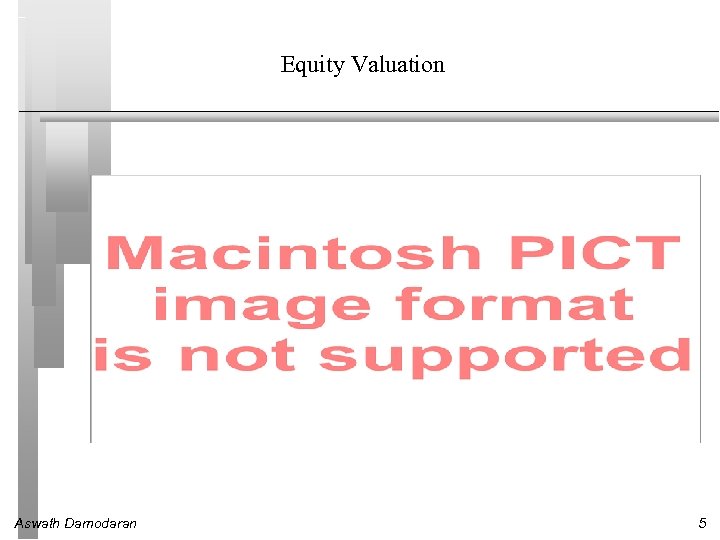 Equity Valuation

Macintosh PICT image format is not supported

Aswath Damodaran

5